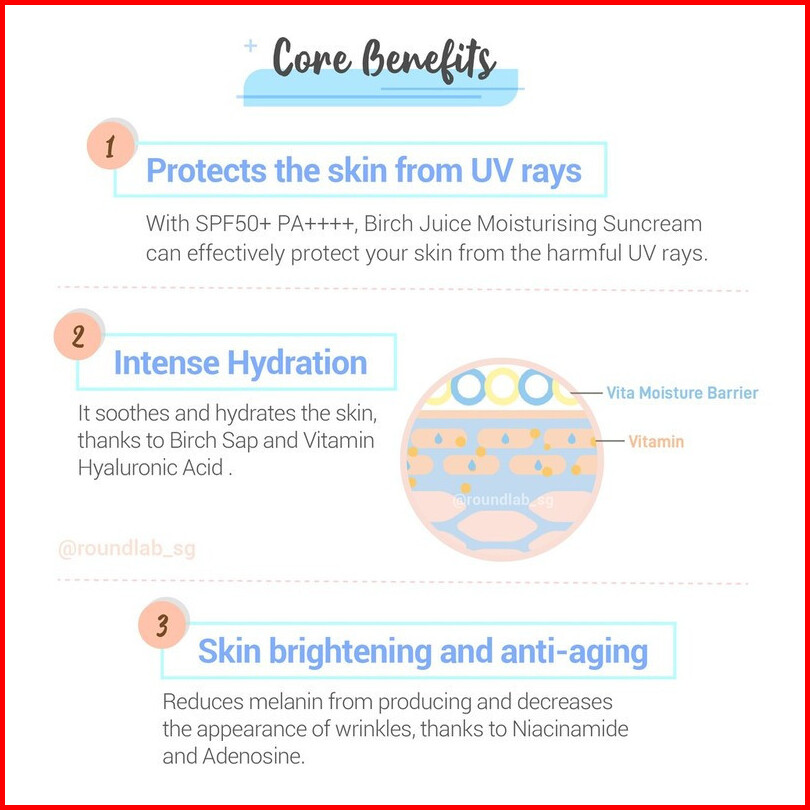 Core Benefits

1
Protects the skin from UV rays

With SPF50+ PA++++, Birch Juice Moisturising Suncream can effectively protect your skin from the harmful UV rays.

2
Intense Hydration

It soothes and hydrates the skin, thanks to Birch Sap and Vitamin Hyaluronic Acid .

Vita Moisture Barrier
Vitamin
@roundlab_sg

@roundlab_sg

3
Skin brightening and anti-aging

Reduces melanin from producing and decreases the appearance of wrinkles, thanks to Niacinamide and Adenosine.